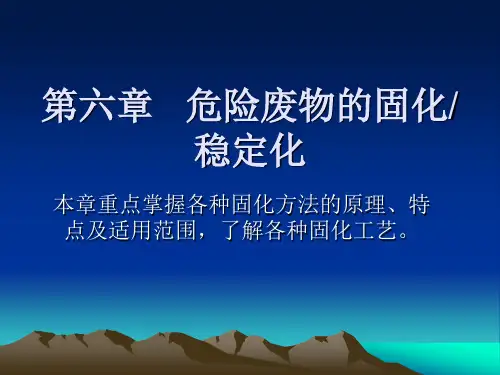 第六章　危险废物的固化/稳定化

本章重点掌握各种固化方法的原理、特点及适用范围，了解各种固化工艺。